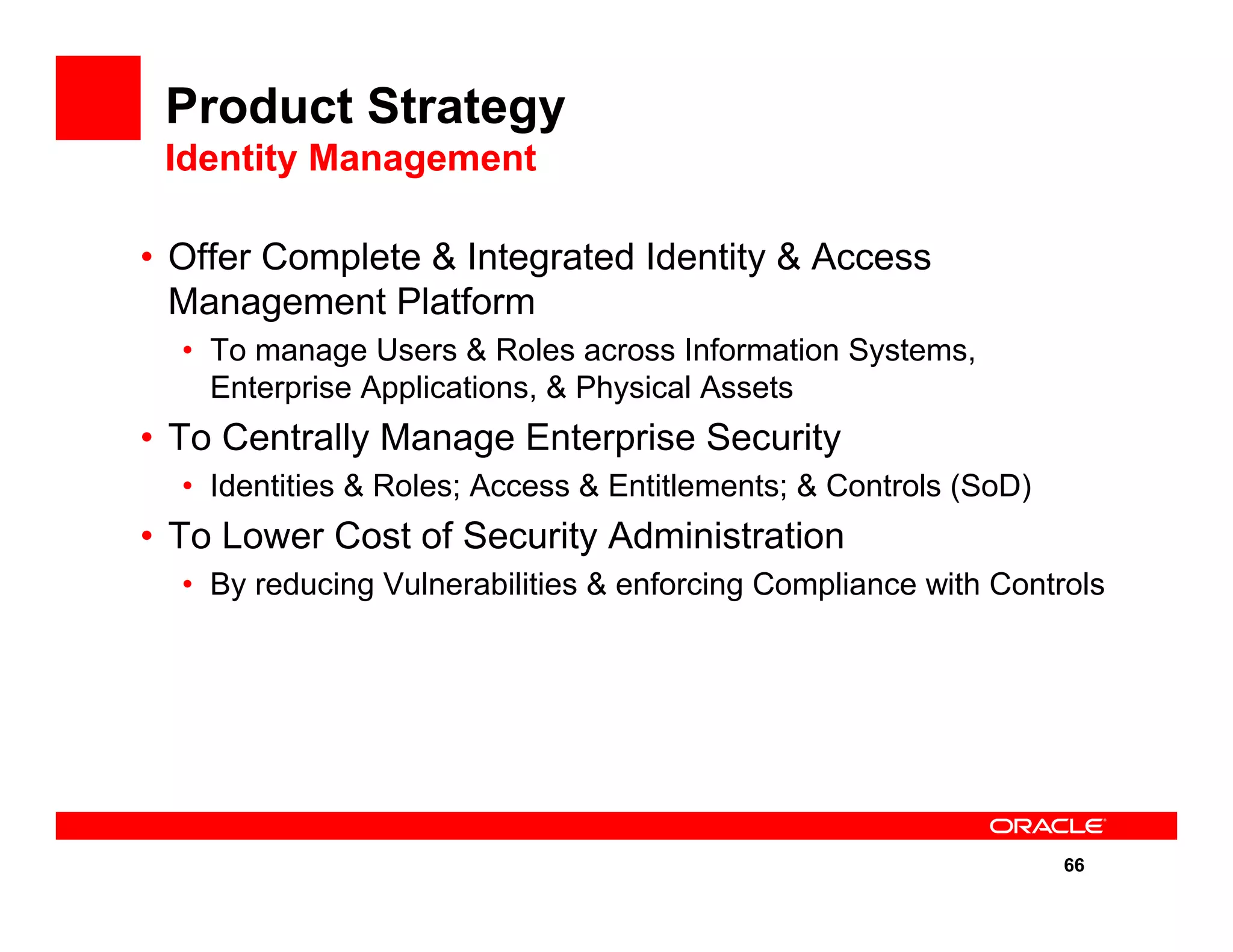 Product Strategy
Identity Management

• Offer Complete & Integrated Identity & Access Management Platform
  • To manage Users & Roles across Information Systems, Enterprise Applications, & Physical Assets
• To Centrally Manage Enterprise Security
  • Identities & Roles; Access & Entitlements; & Controls (SoD)
• To Lower Cost of Security Administration
  • By reducing Vulnerabilities & enforcing Compliance with Controls

ORACLE

66